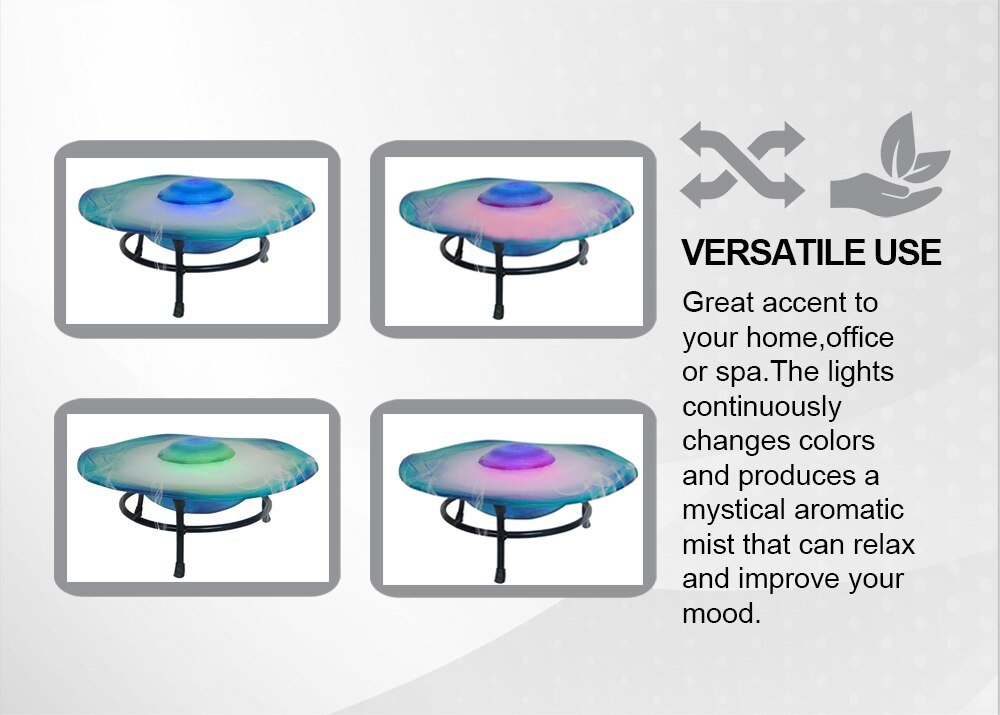 VERSATILE USE

Great accent to your home,office or spa.The lights continuously changes colors and produces a mystical aromatic mist that can relax and improve your mood.